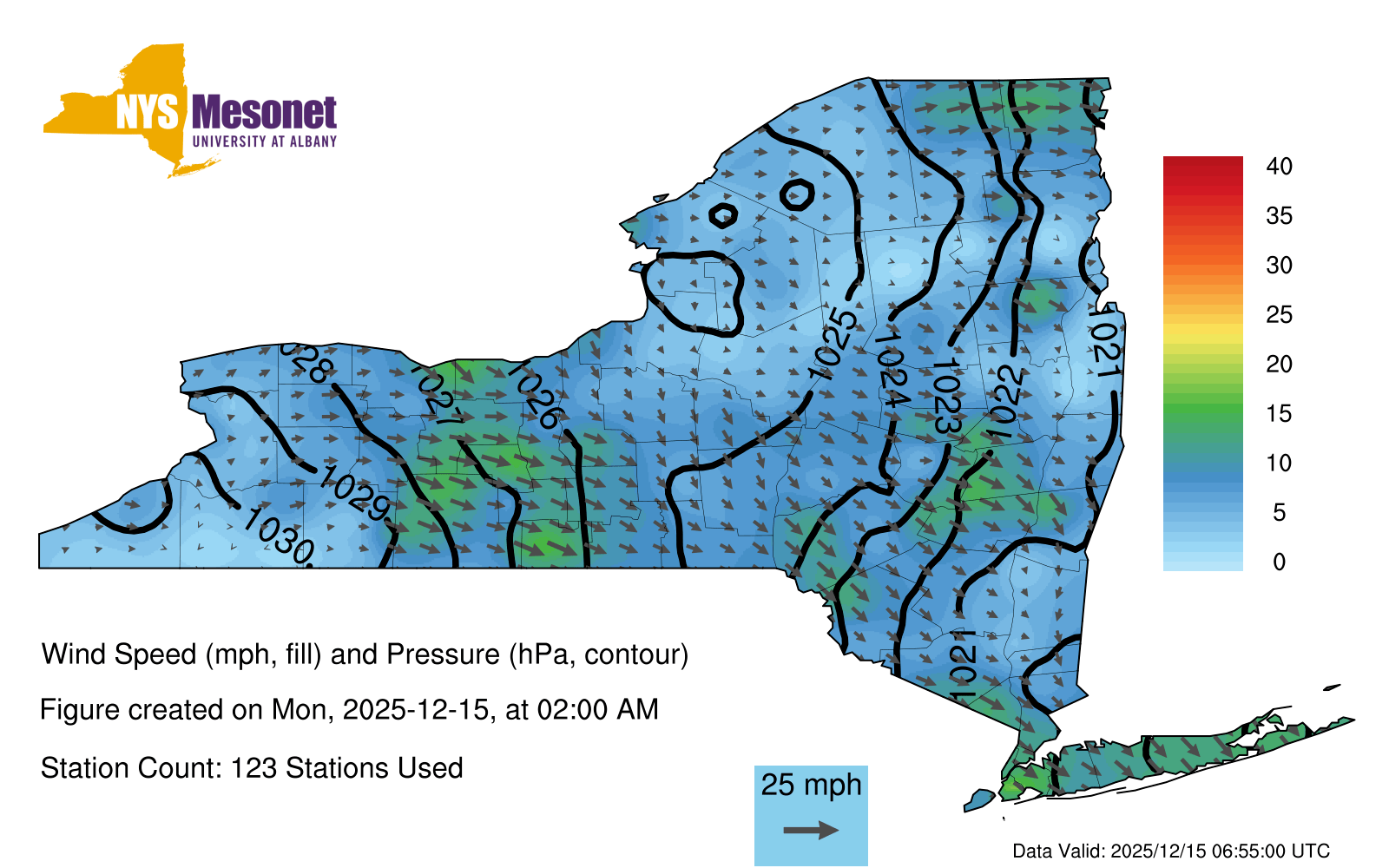 NYS Mesonet
UNIVERSITY AT ALBANY

40
35
30
25
20
15
10
5
0

028
1027
1026
1025
1024
1023
1022
1021
1029
1030
1021

Wind Speed (mph, fill) and Pressure (hPa, contour)

Figure created on Mon, 2025-12-15, at 02:00 AM

Station Count: 123 Stations Used

25 mph

Data Valid: 2025/12/15 06:55:00 UTC